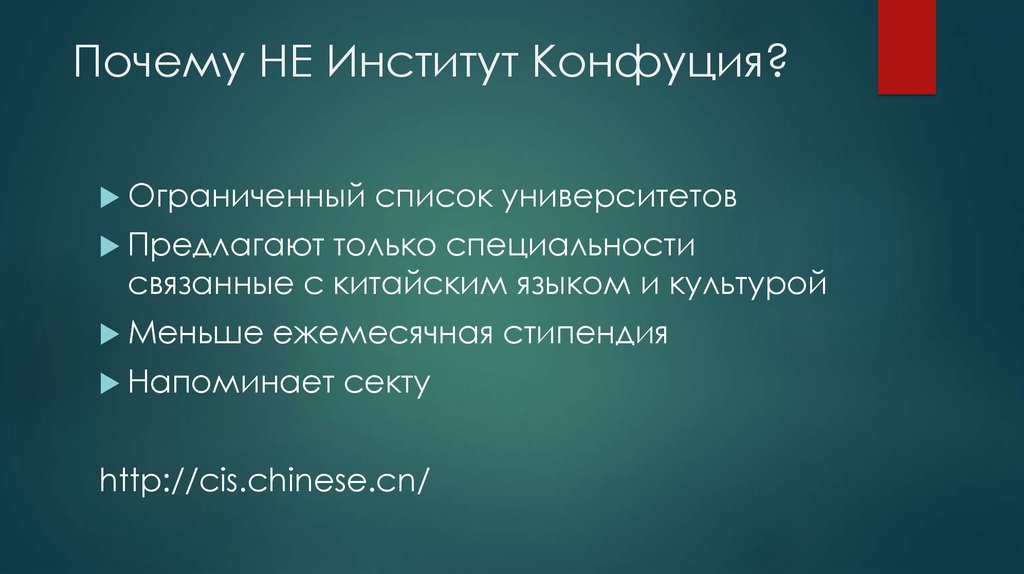 Почему НЕ Институт Конфуция?

Ограниченный список университетов

Предлагают только специальности связанные с китайским языком и культурой

Меньше ежемесячная стипендия

Напоминает секту

http://cis.chinese.cn/